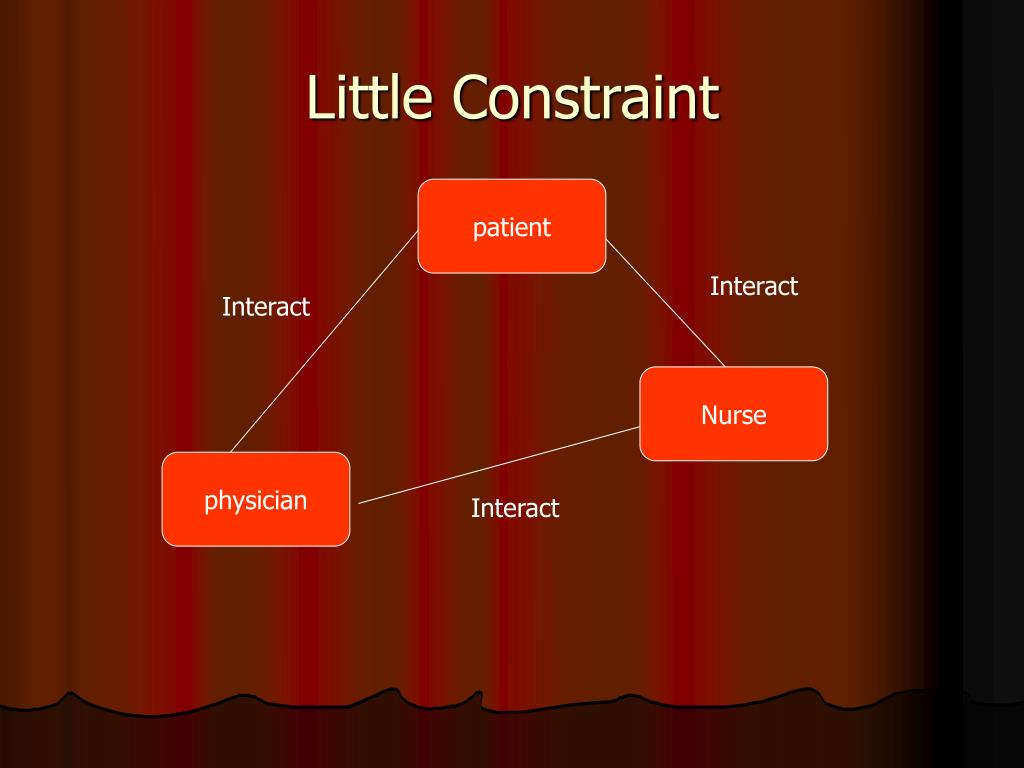 Little Constraint

patient

Interact

Interact

Nurse

physician

Interact